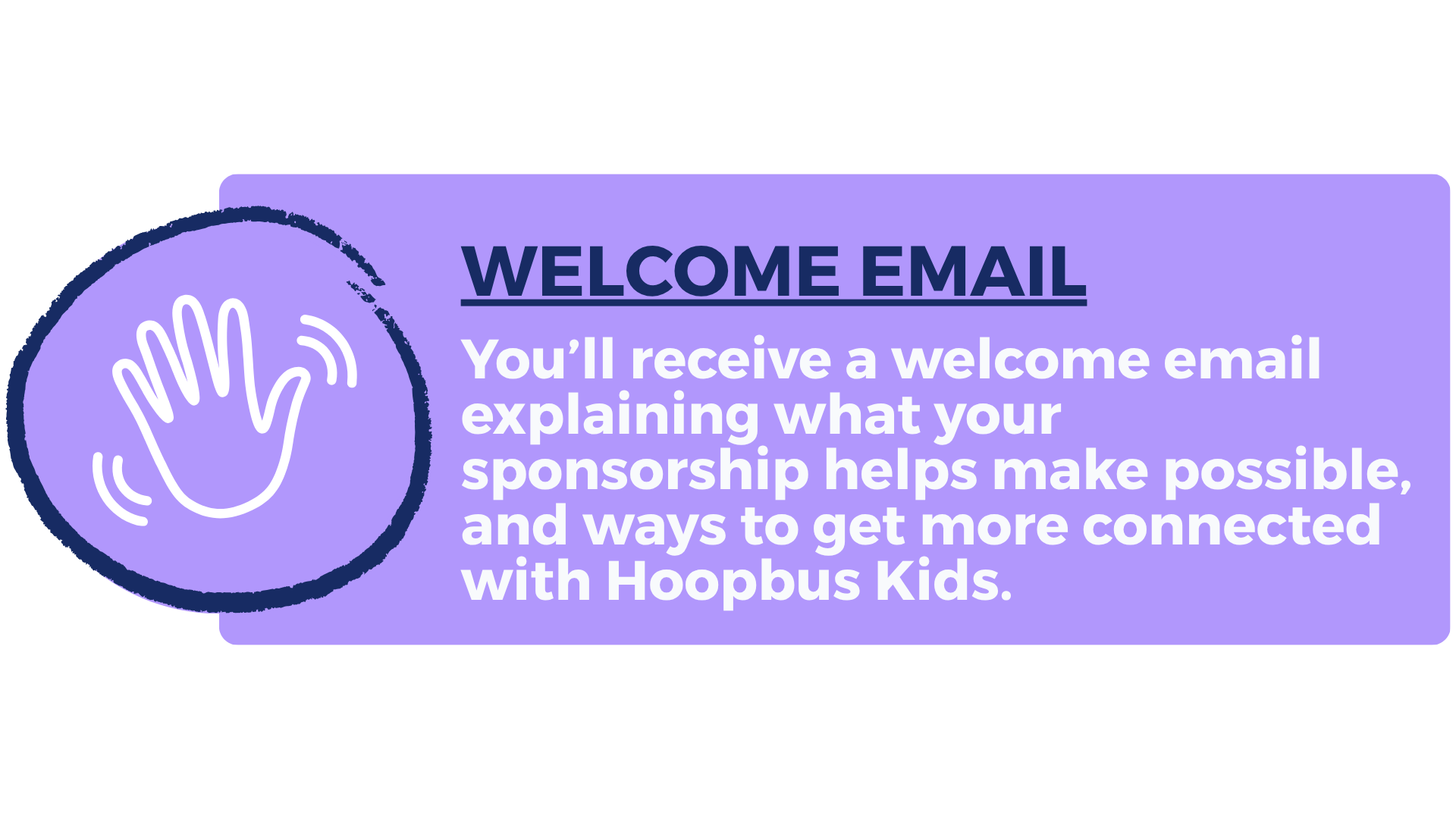 WELCOME EMAIL

You'll receive a welcome email explaining what your sponsorship helps make possible, and ways to get more connected with Hoopbus Kids.